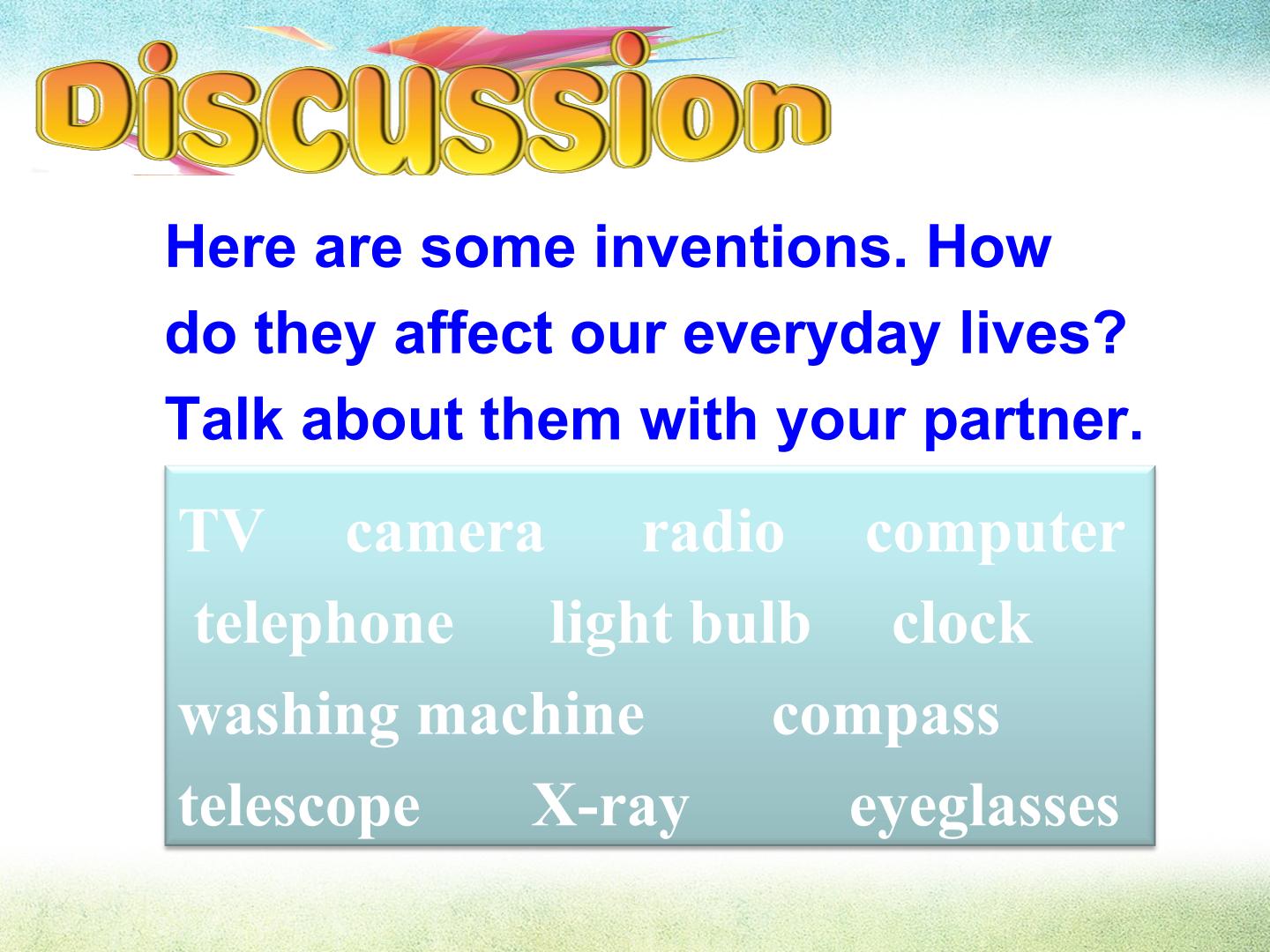 Discussion

Here are some inventions. How do they affect our everyday lives? Talk about them with your partner.

TV camera radio computer
telephone light bulb clock
washing machine compass
telescope X-ray eyeglasses